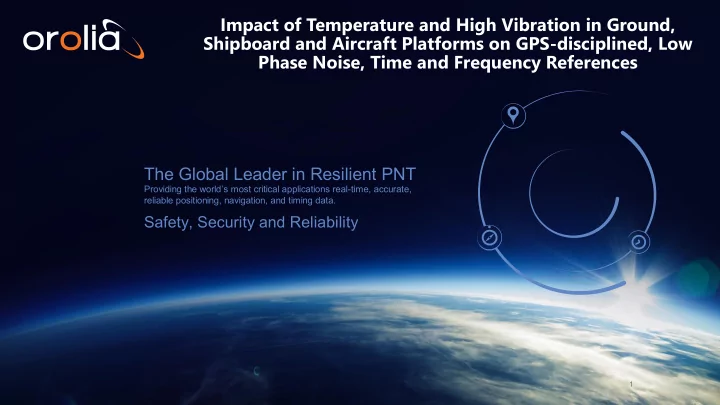 orolia

Impact of Temperature and High Vibration in Ground, Shipboard and Aircraft Platforms on GPS-disciplined, Low Phase Noise, Time and Frequency References

The Global Leader in Resilient PNT
Providing the world's most critical applications real-time, accurate, reliable positioning, navigation, and timing data.

Safety, Security and Reliability

1